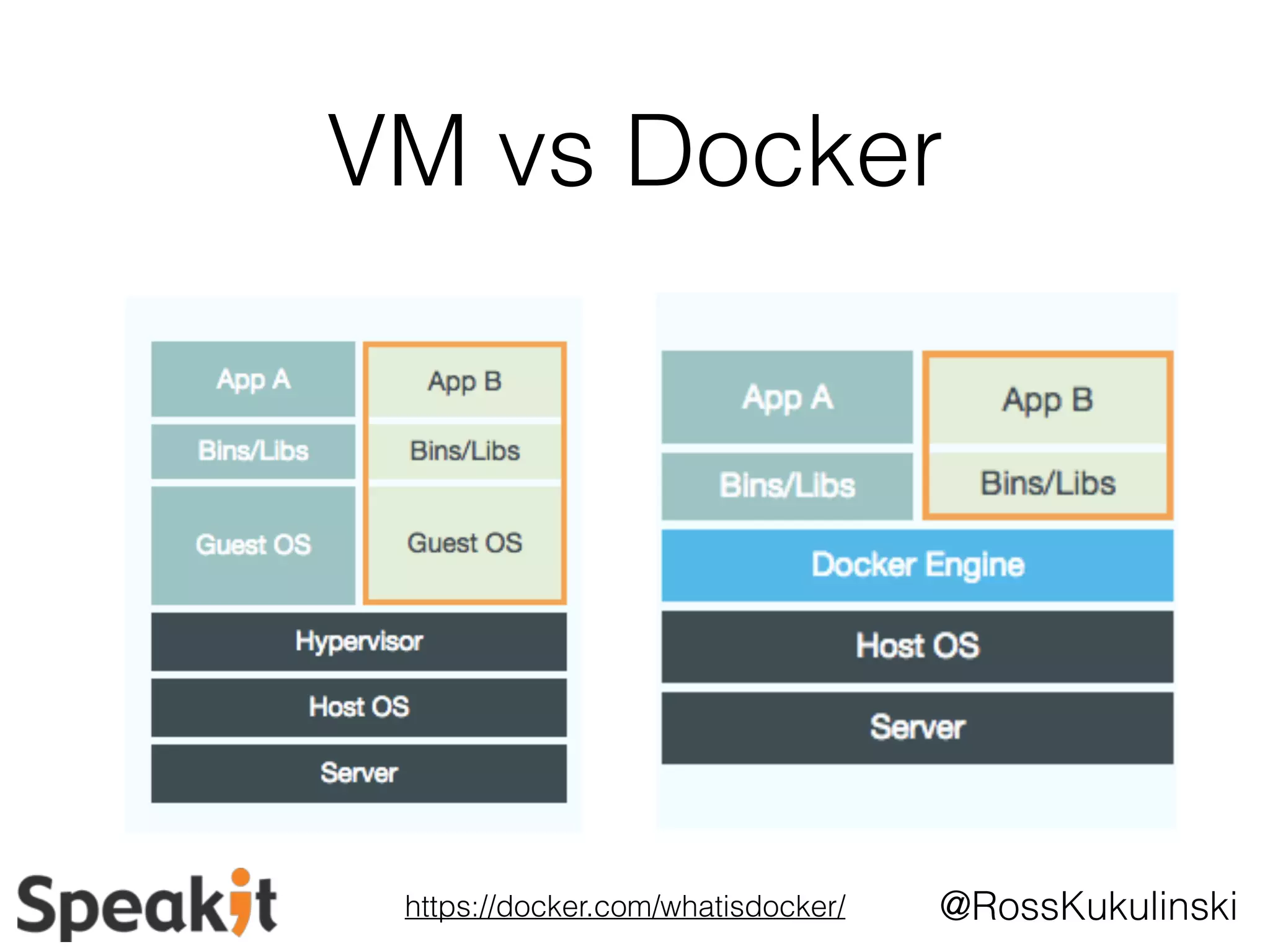 VM vs Docker

App A
Bins/Libs
Guest OS

App B
Bins/Libs
Guest OS

Hypervisor
Host OS
Server

App A
Bins/Libs

App B
Bins/Libs

Docker Engine
Host OS
Server

Speakit

https://docker.com/whatisdocker/

@RossKukulinski